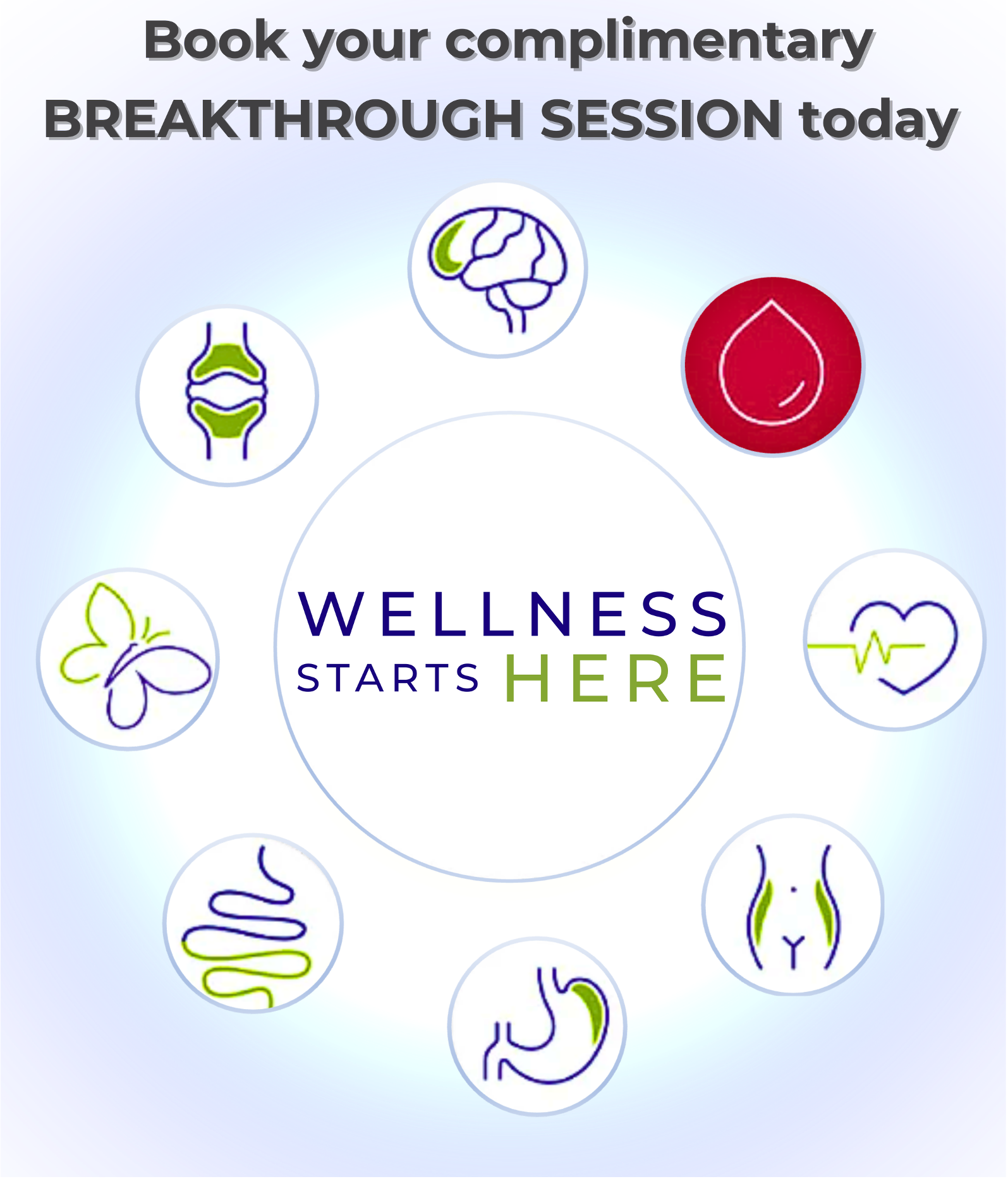 Book your complimentary BREAKTHROUGH SESSION today

WELLNESS
STARTS HERE